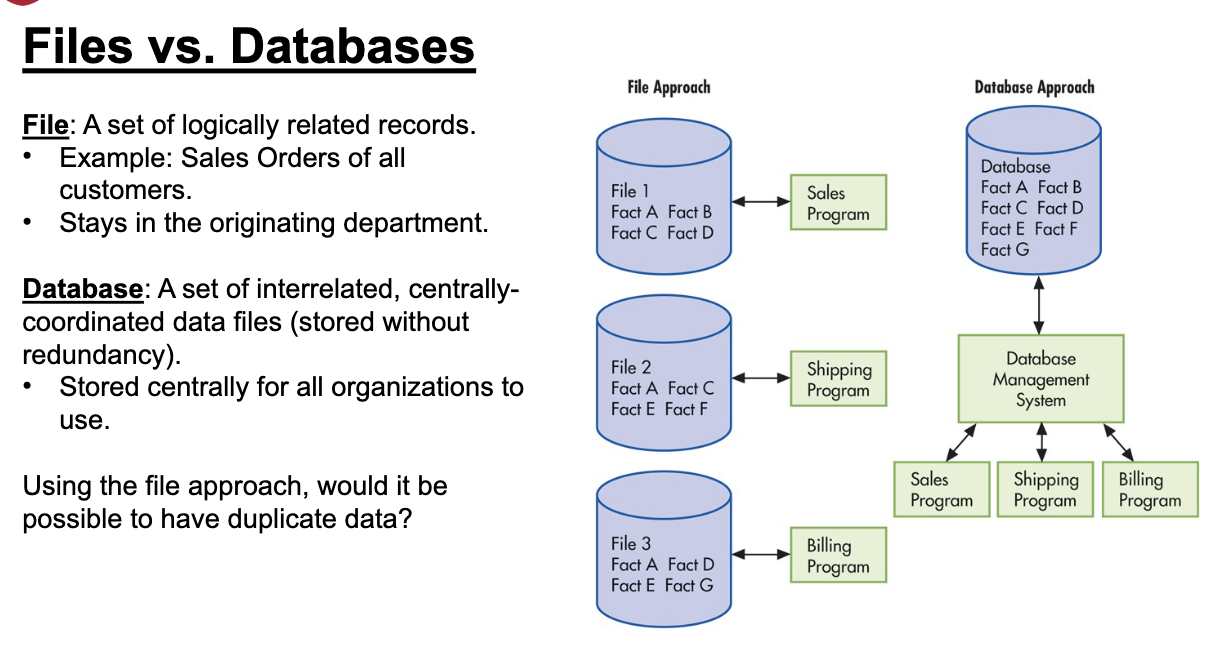 Files vs. Databases

File: A set of logically related records.
• Example: Sales Orders of all customers.
• Stays in the originating department.

Database: A set of interrelated, centrally-coordinated data files (stored without redundancy).
• Stored centrally for all organizations to use.

Using the file approach, would it be possible to have duplicate data?

File Approach

File 1
Fact A Fact B
Fact C Fact D

Sales Program

File 2
Fact A Fact C
Fact E Fact F

Shipping Program

File 3
Fact A Fact D
Fact E Fact G

Billing Program

Database Approach

Database
Fact A Fact B
Fact C Fact D
Fact E Fact F
Fact G

Database Management System

Sales Program

Shipping Program

Billing Program